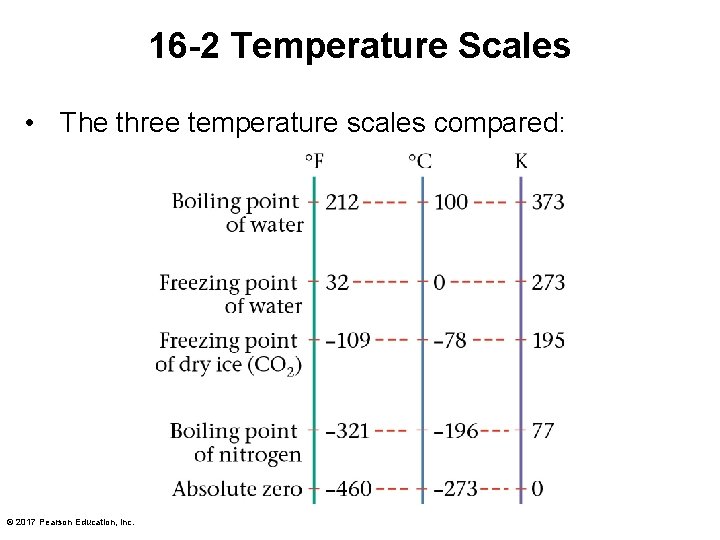 16-2 Temperature Scales

• The three temperature scales compared:

|  | °F | °C | K |
|---|---|---|---|
| Boiling point of water | 212 | 100 | 373 |
| Freezing point of water | 32 | 0 | 273 |
| Freezing point of dry ice ($CO_2$) | –109 | –78 | 195 |
| Boiling point of nitrogen | –321 | –196 | 77 |
| Absolute zero | –460 | –273 | 0 |

© 2017 Pearson Education, Inc.